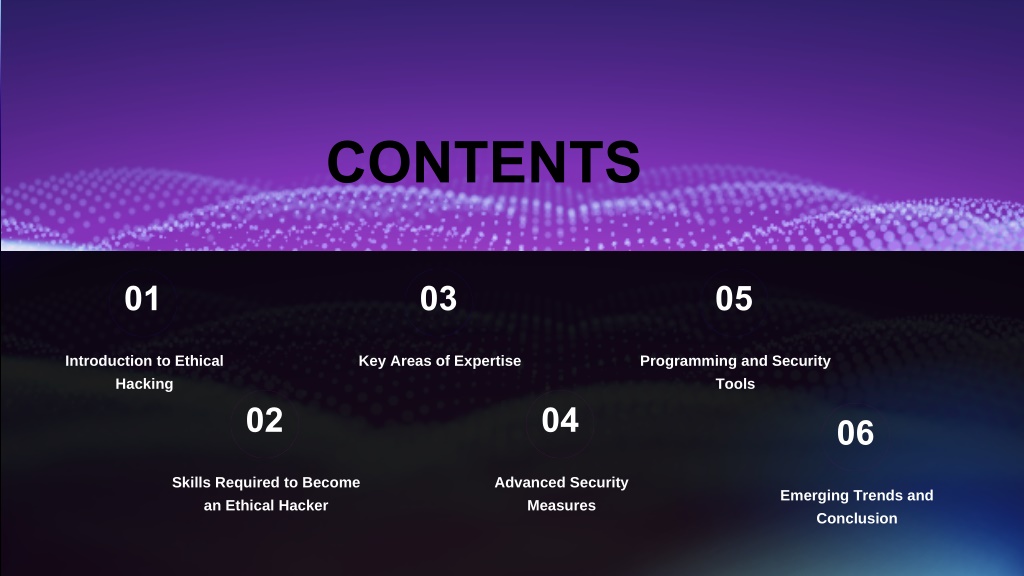 CONTENTS

01

Introduction to Ethical Hacking

02

Skills Required to Become an Ethical Hacker

03

Key Areas of Expertise

04

Advanced Security Measures

05

Programming and Security Tools

06

Emerging Trends and Conclusion